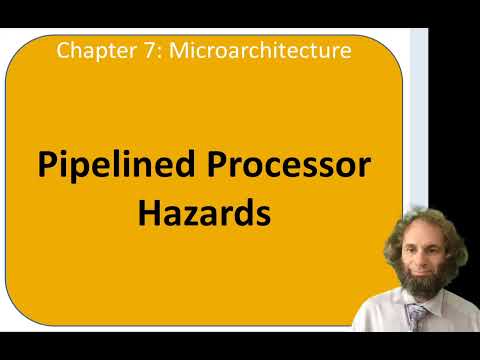 Chapter 7: Microarchitecture

Pipelined Processor Hazards